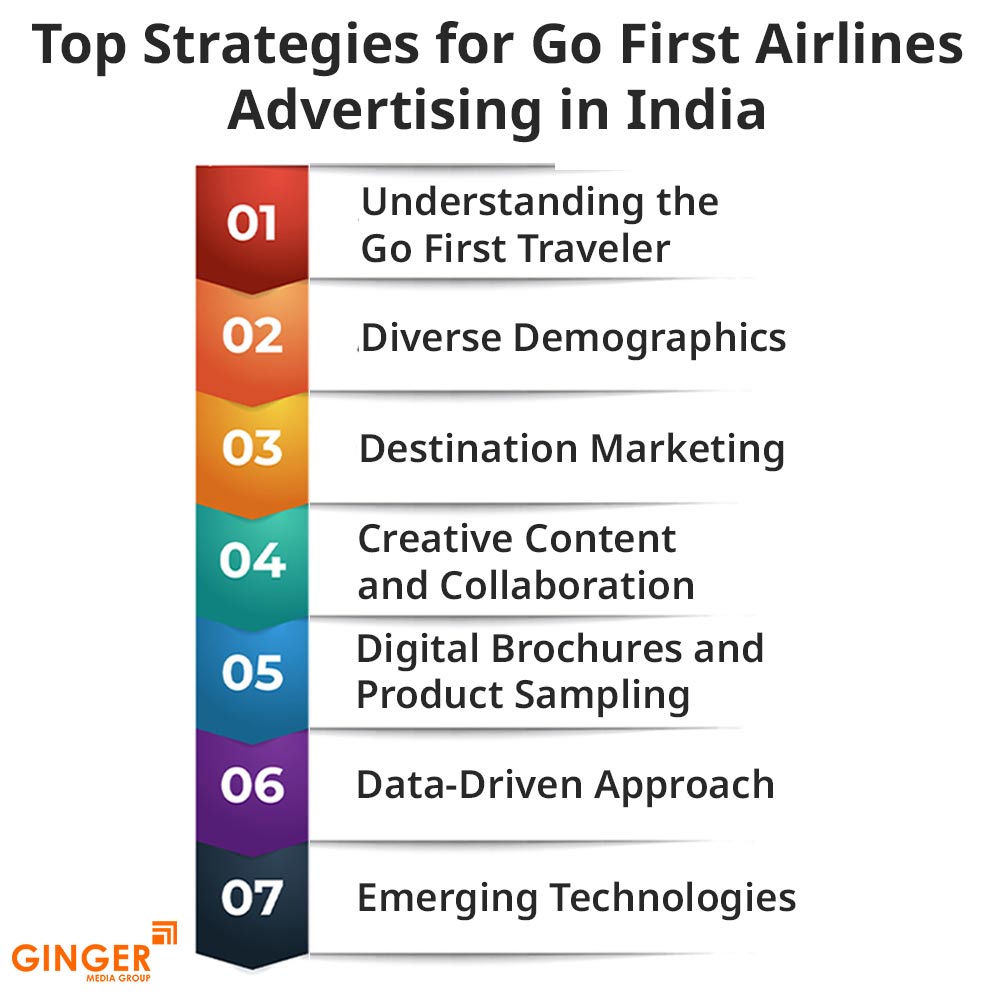 Top Strategies for Go First Airlines Advertising in India

01 Understanding the Go First Traveler

02 Diverse Demographics

03 Destination Marketing

04 Creative Content and Collaboration

05 Digital Brochures and Product Sampling

06 Data-Driven Approach

07 Emerging Technologies

GINGER MEDIA GROUP